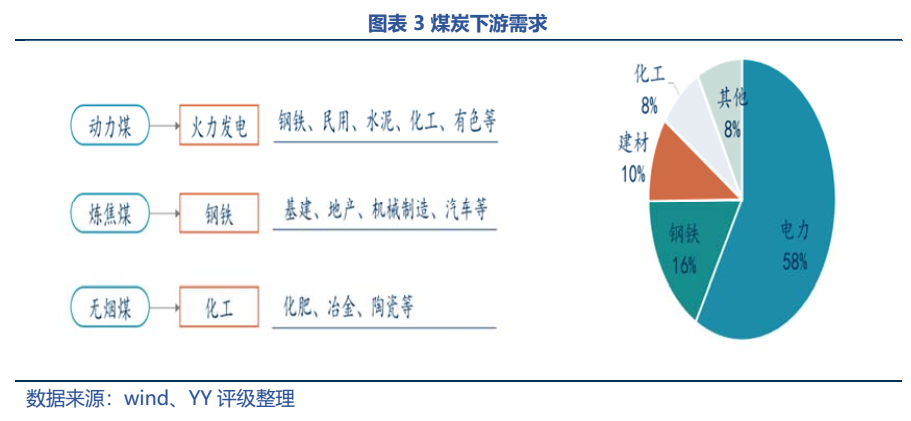 图表 3 煤炭下游需求

动力煤 火力发电 钢铁、民用、水泥、化工、有色等

炼焦煤 钢铁 基建、地产、机械制造、汽车等

无烟煤 化工 化肥、冶金、陶瓷等

化工 8%
其他 8%
建材 10%
钢铁 16%
电力 58%

数据来源：wind、YY 评级整理